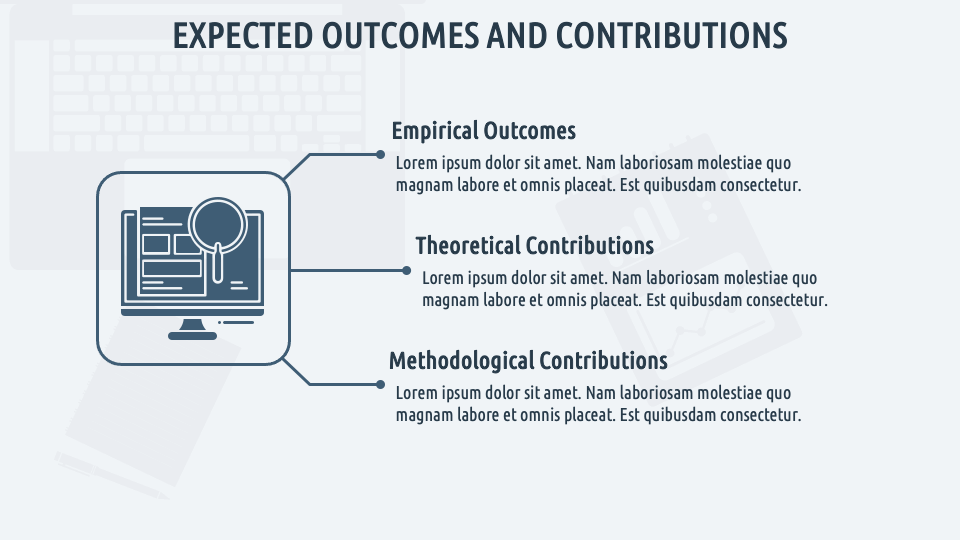 EXPECTED OUTCOMES AND CONTRIBUTIONS

Empirical Outcomes
Lorem ipsum dolor sit amet. Nam laboriosam molestiae quo magnam labore et omnis placeat. Est quibusdam consectetur.

Theoretical Contributions
Lorem ipsum dolor sit amet. Nam laboriosam molestiae quo magnam labore et omnis placeat. Est quibusdam consectetur.

Methodological Contributions
Lorem ipsum dolor sit amet. Nam laboriosam molestiae quo magnam labore et omnis placeat. Est quibusdam consectetur.